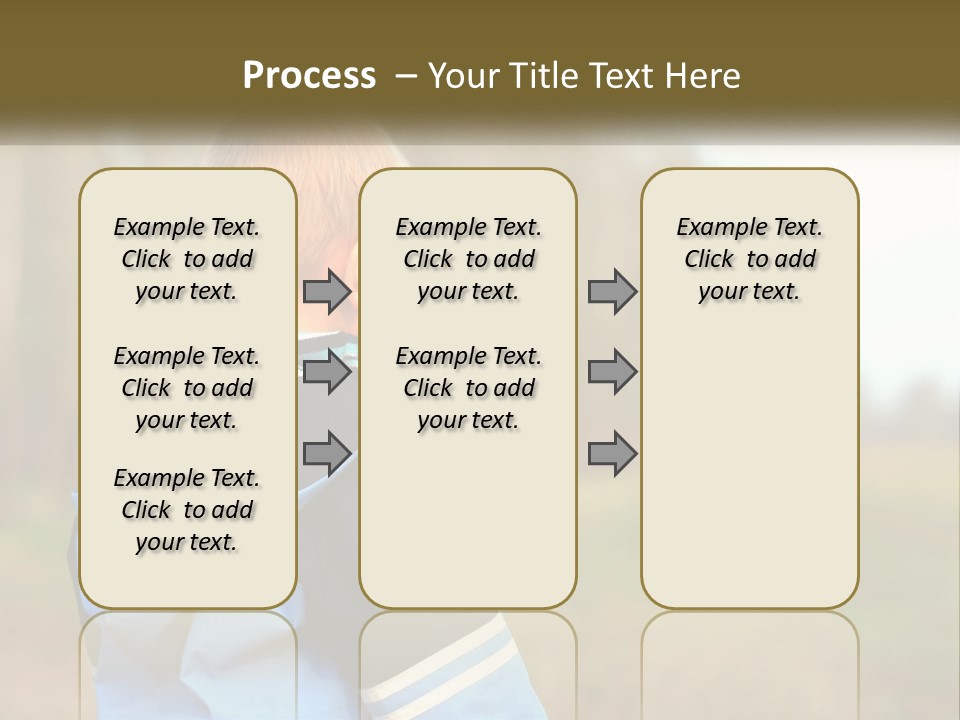 Process – Your Title Text Here

Example Text. Click to add your text.

Example Text. Click to add your text.

Example Text. Click to add your text.

Example Text. Click to add your text.

Example Text. Click to add your text.

Example Text. Click to add your text.